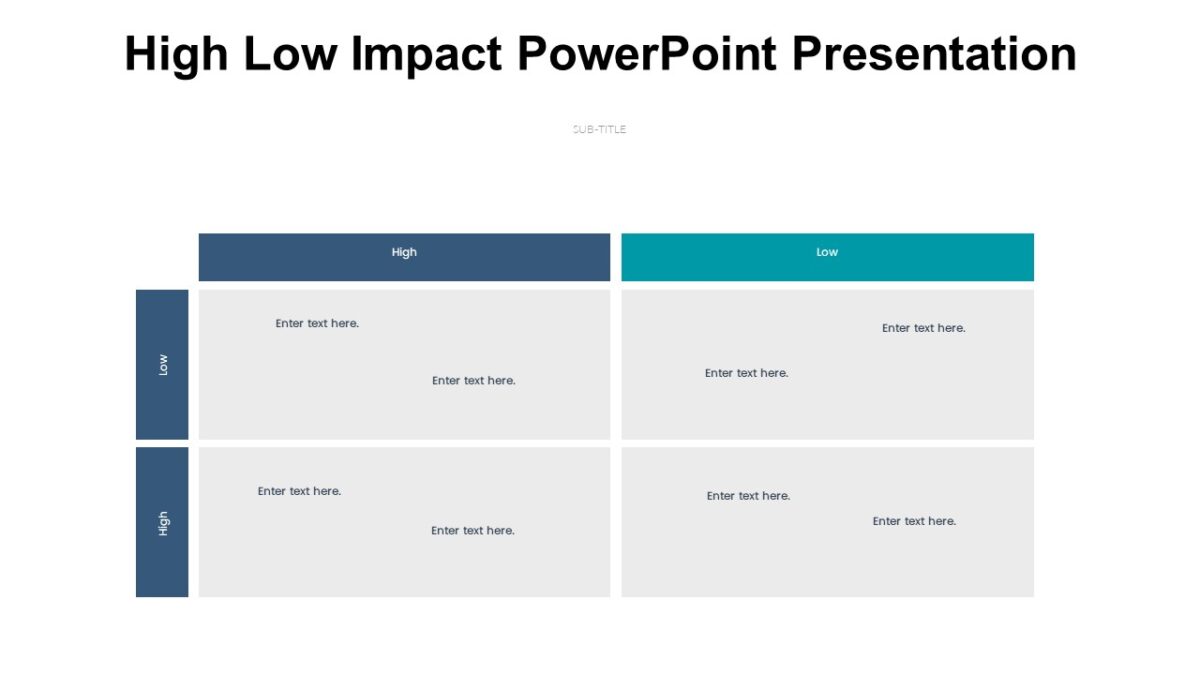 High Low Impact PowerPoint Presentation

SUB-TITLE

| | High | Low |
|---|---|---|
| Low | Enter text here. Enter text here. | Enter text here. Enter text here. |
| High | Enter text here. Enter text here. | Enter text here. Enter text here. |